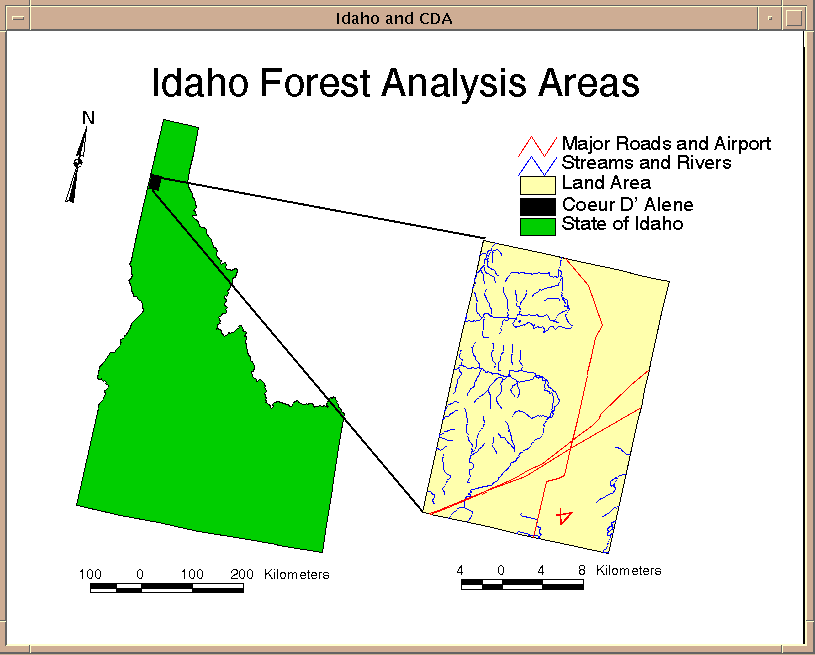 Idaho and CDA

Idaho Forest Analysis Areas

N

Major Roads and Airport
Streams and Rivers
Land Area
Coeur D' Alene
State of Idaho

100 0 100 200 Kilometers

4 0 4 8 Kilometers